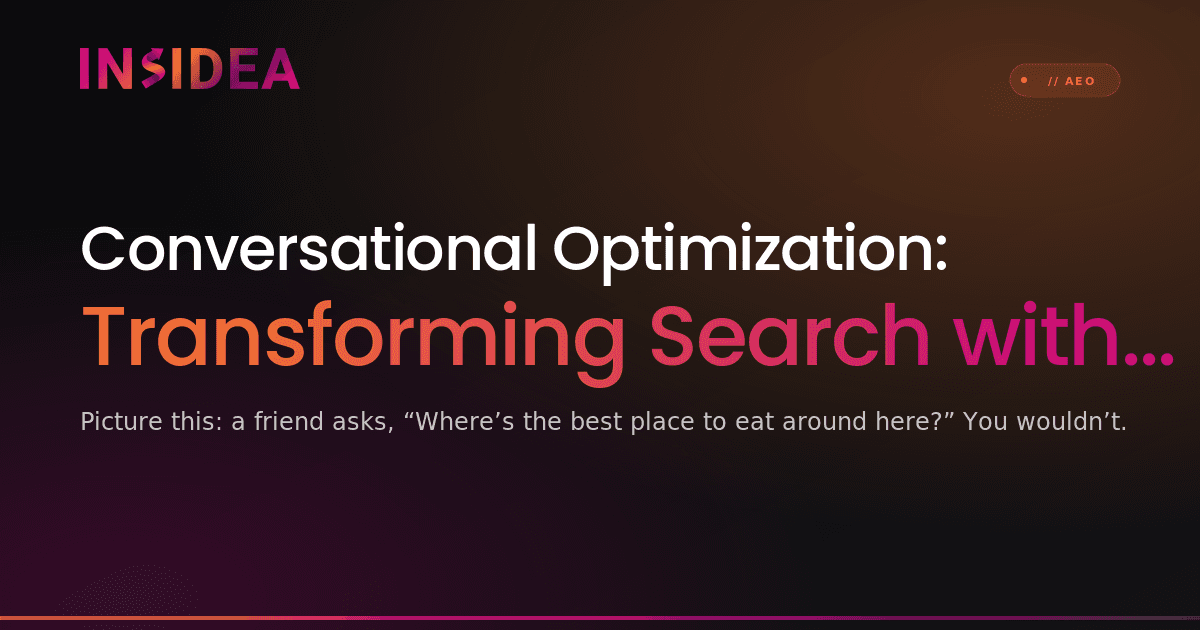 INSIDEA

// AEO

Conversational Optimization:
Transforming Search with...

Picture this: a friend asks, “Where’s the best place to eat around here?” You wouldn’t.